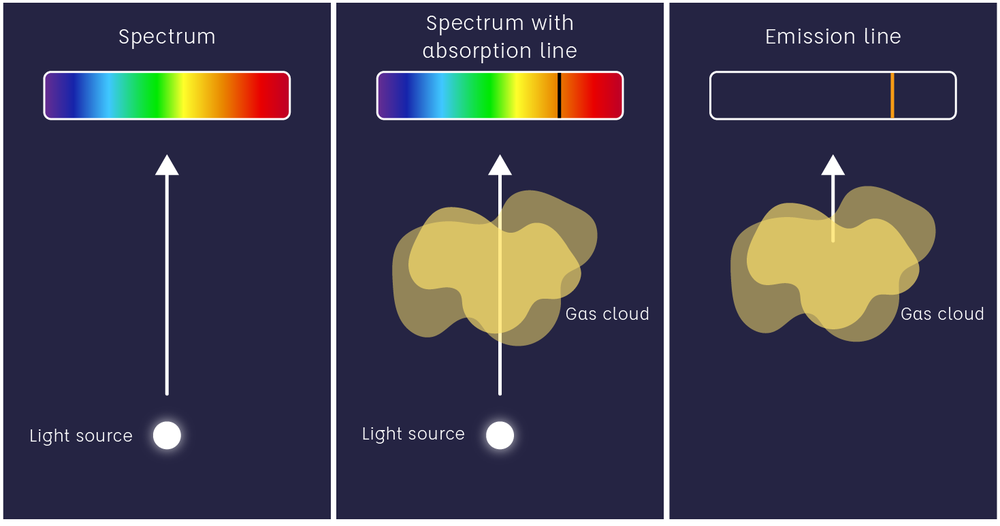 Spectrum

Light source

Spectrum with absorption line

Gas cloud

Light source

Emission line

Gas cloud